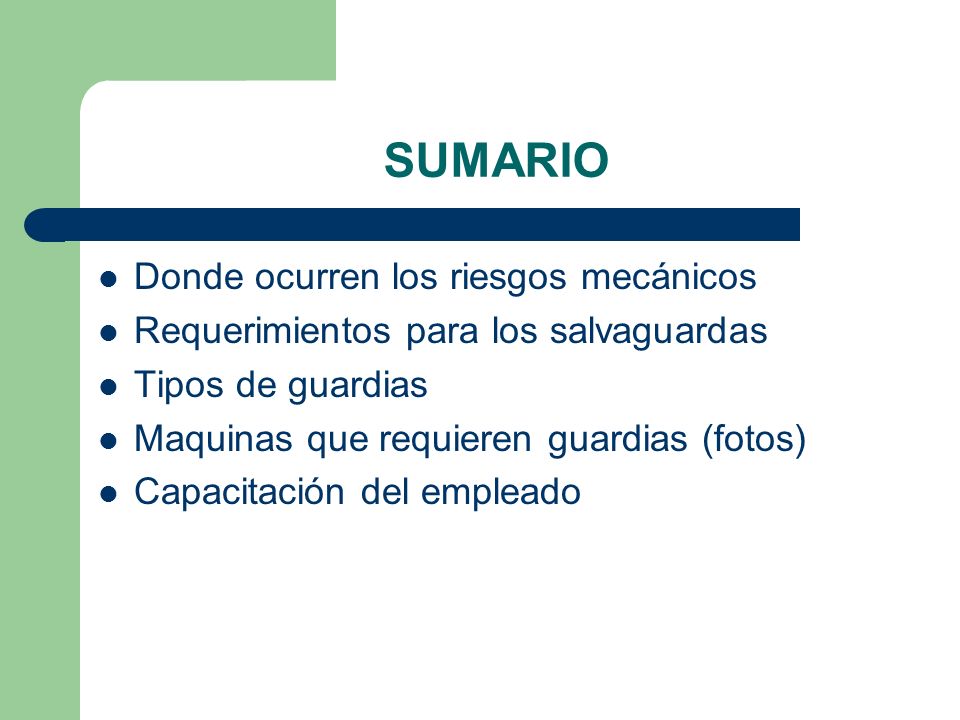 SUMARIO

- Donde ocurren los riesgos mecánicos
- Requerimientos para los salvaguardas
- Tipos de guardias
- Maquinas que requieren guardias (fotos)
- Capacitación del empleado